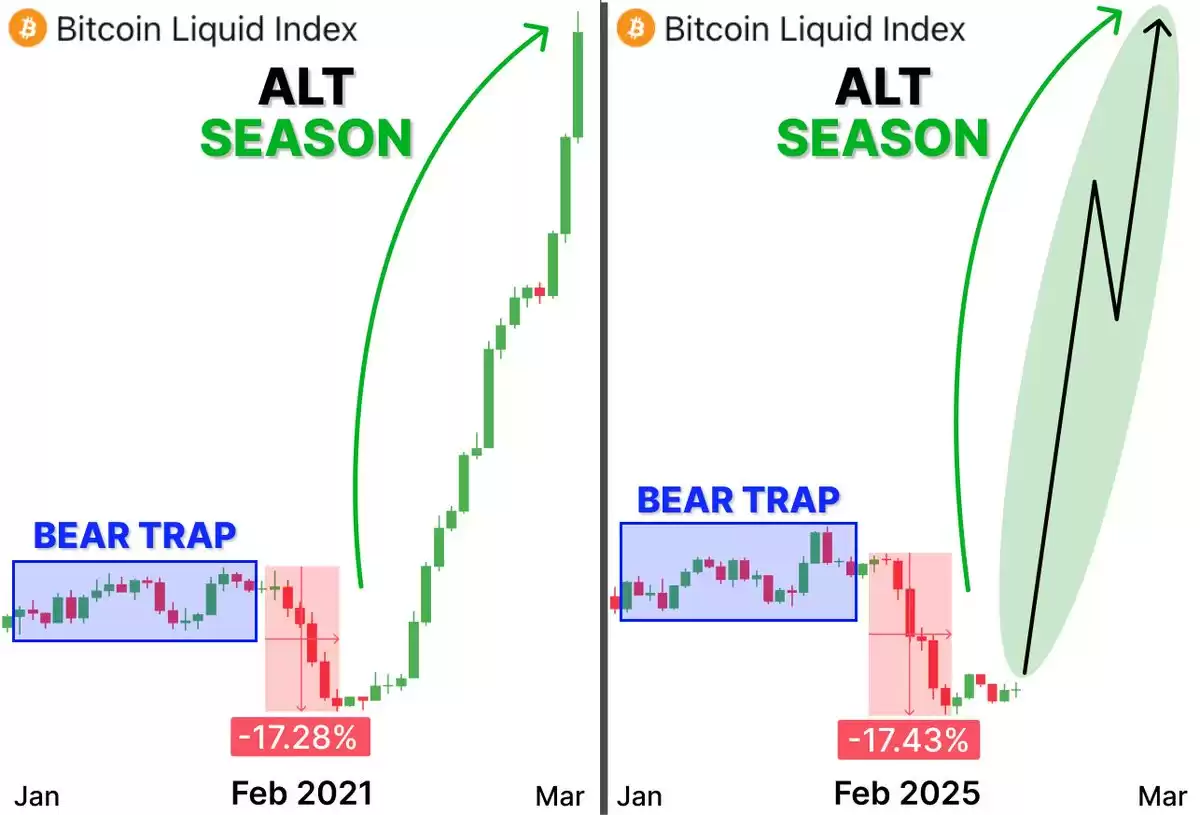 Bitcoin Liquid Index

ALT
SEASON

BEAR TRAP

-17.28%

Jan
Feb 2021
Mar

Bitcoin Liquid Index

ALT
SEASON

BEAR TRAP

-17.43%

Jan
Feb 2025
Mar